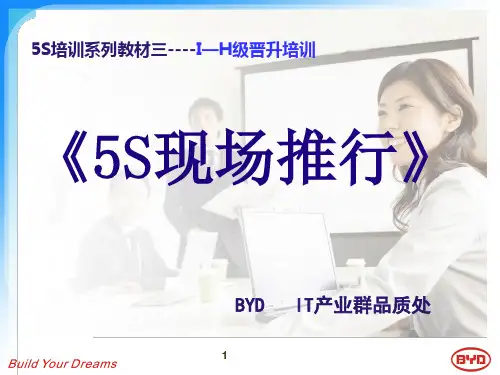 5S培训系列教材三----I—H级晋升培训

《5S现场推行》

BYD IT产业群品质处

1

Build Your Dreams

BYD